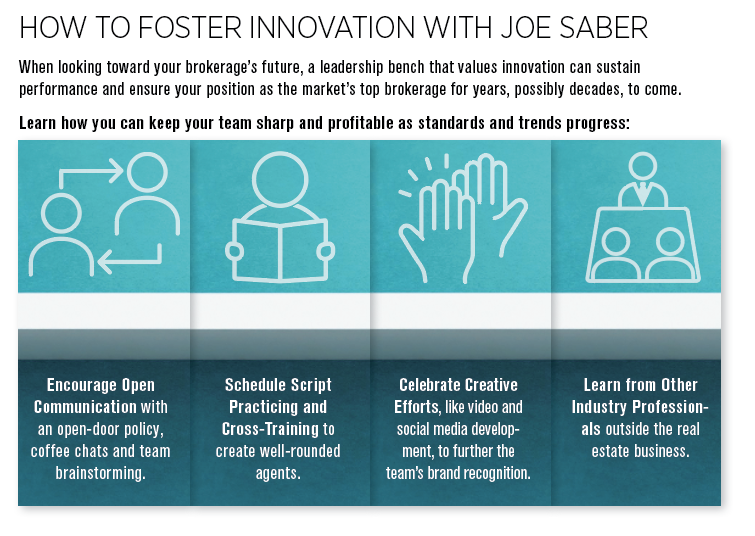 HOW TO FOSTER INNOVATION WITH JOE SABER

When looking toward your brokerage's future, a leadership bench that values innovation can sustain performance and ensure your position as the market's top brokerage for years, possibly decades, to come.

Learn how you can keep your team sharp and profitable as standards and trends progress:

Encourage Open Communication with an open-door policy, coffee chats and team brainstorming.

Schedule Script Practicing and Cross-Training to create well-rounded agents.

Celebrate Creative Efforts, like video and social media development, to further the team's brand recognition.

Learn from Other Industry Professionals outside the real estate business.